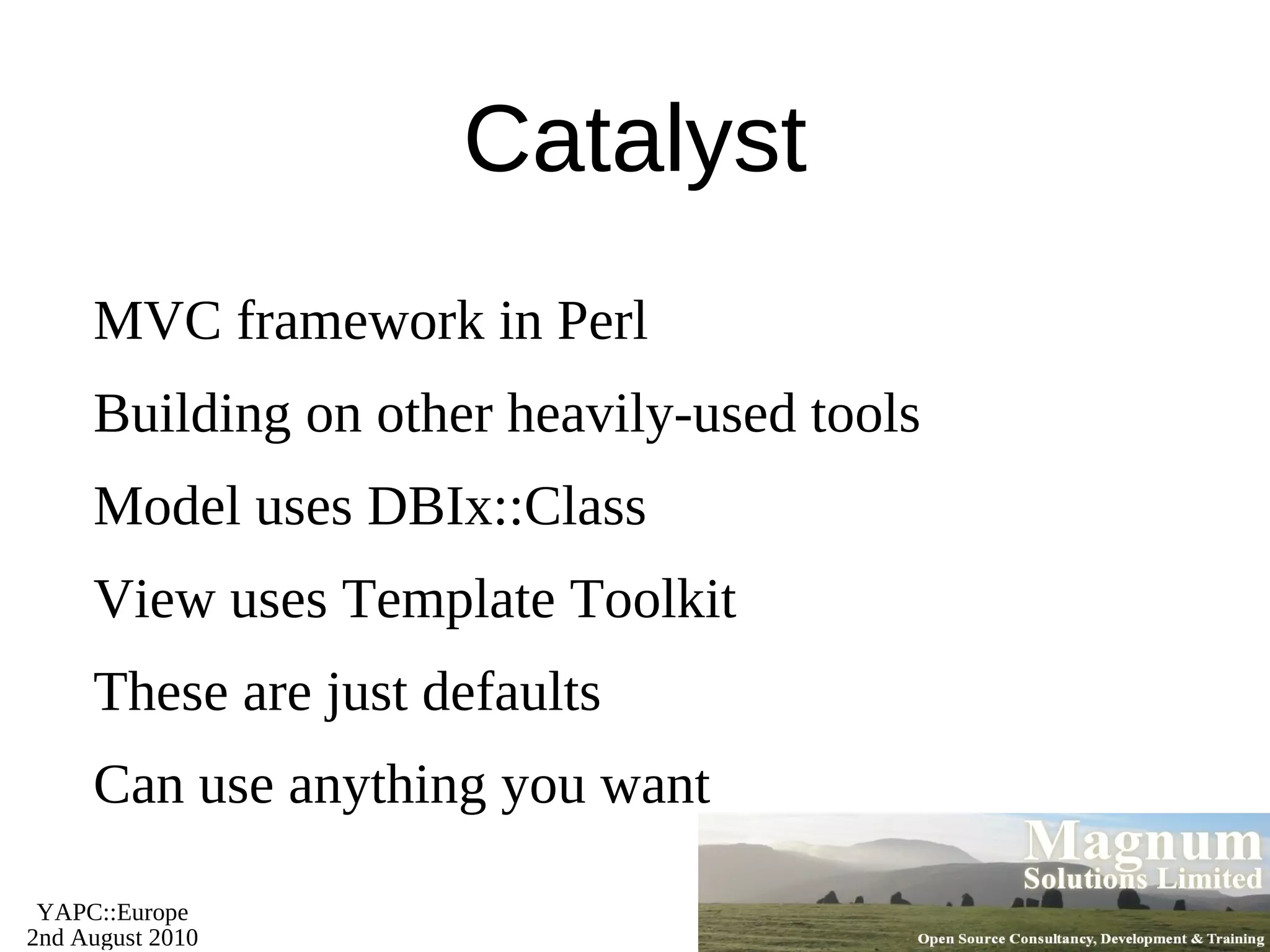 Catalyst

MVC framework in Perl

Building on other heavily-used tools

Model uses DBIx::Class

View uses Template Toolkit

These are just defaults

Can use anything you want

YAPC::Europe
2nd August 2010

Magnum
Solutions Limited

Open Source Consultancy, Development & Training